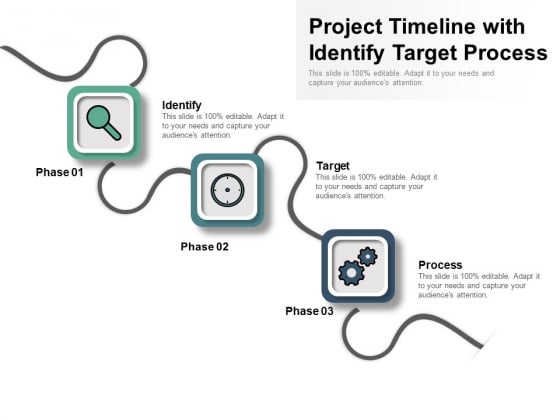 Project Timeline with Identify Target Process

This slide is 100% editable. Adapt it to your needs and capture your audience's attention.

Identify
This slide is 100% editable. Adapt it to your needs and capture your audience's attention.

Phase 01

Target
This slide is 100% editable. Adapt it to your needs and capture your audience's attention.

Phase 02

Process
This slide is 100% editable. Adapt it to your needs and capture your audience's attention.

Phase 03